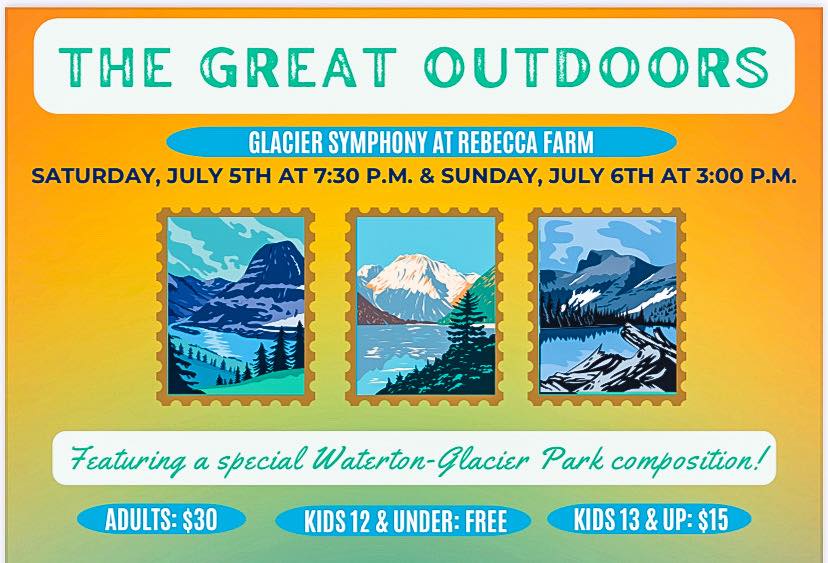 THE GREAT OUTDOORS

GLACIER SYMPHONY AT REBECCA FARM

SATURDAY, JULY 5TH AT 7:30 P.M. & SUNDAY, JULY 6TH AT 3:00 P.M.

Featuring a special Waterton-Glacier Park composition!

ADULTS: $30

KIDS 12 & UNDER: FREE

KIDS 13 & UP: $15